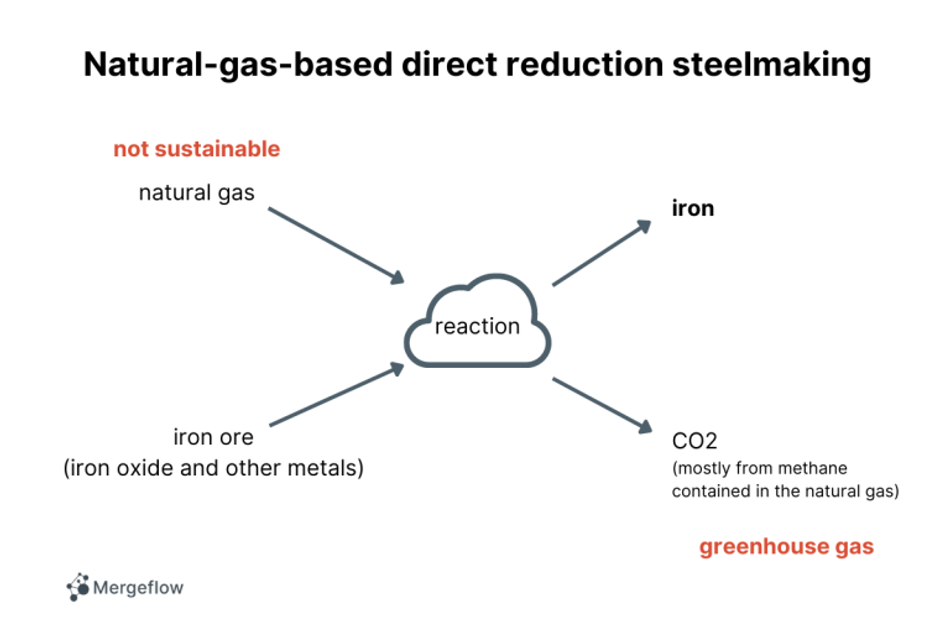 Natural-gas-based direct reduction steelmaking

not sustainable

natural gas

iron ore
(iron oxide and other metals)

reaction

iron

CO2
(mostly from methane contained in the natural gas)

greenhouse gas

Mergeflow